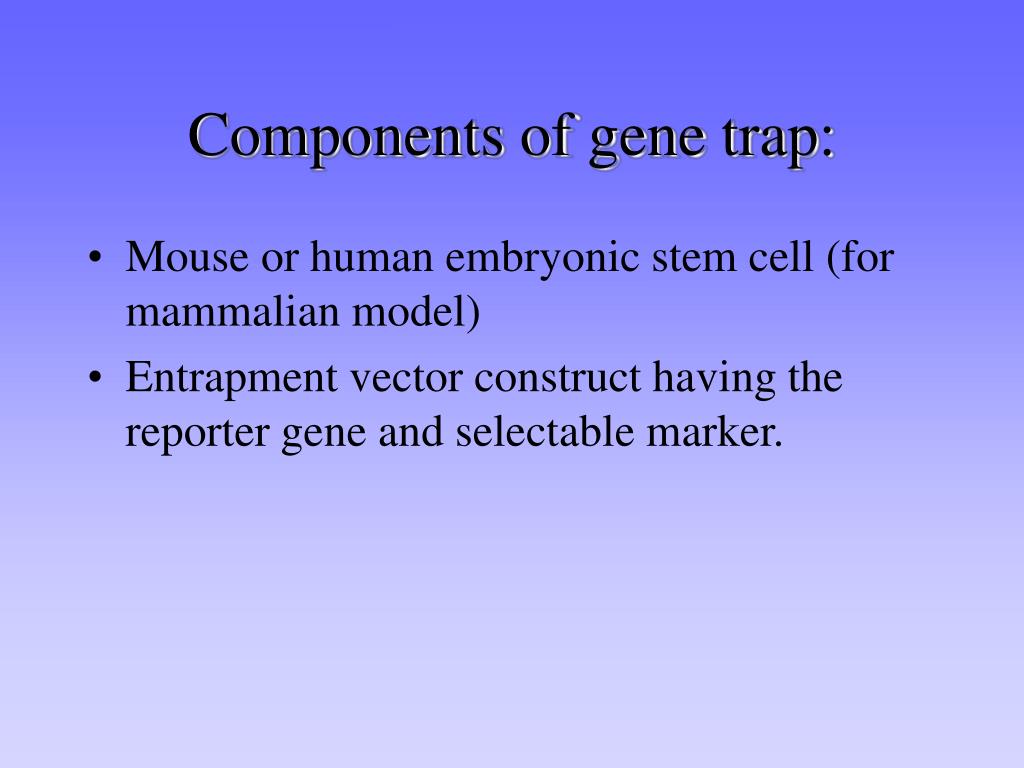 Components of gene trap:

• Mouse or human embryonic stem cell (for mammalian model)

• Entrapment vector construct having the reporter gene and selectable marker.